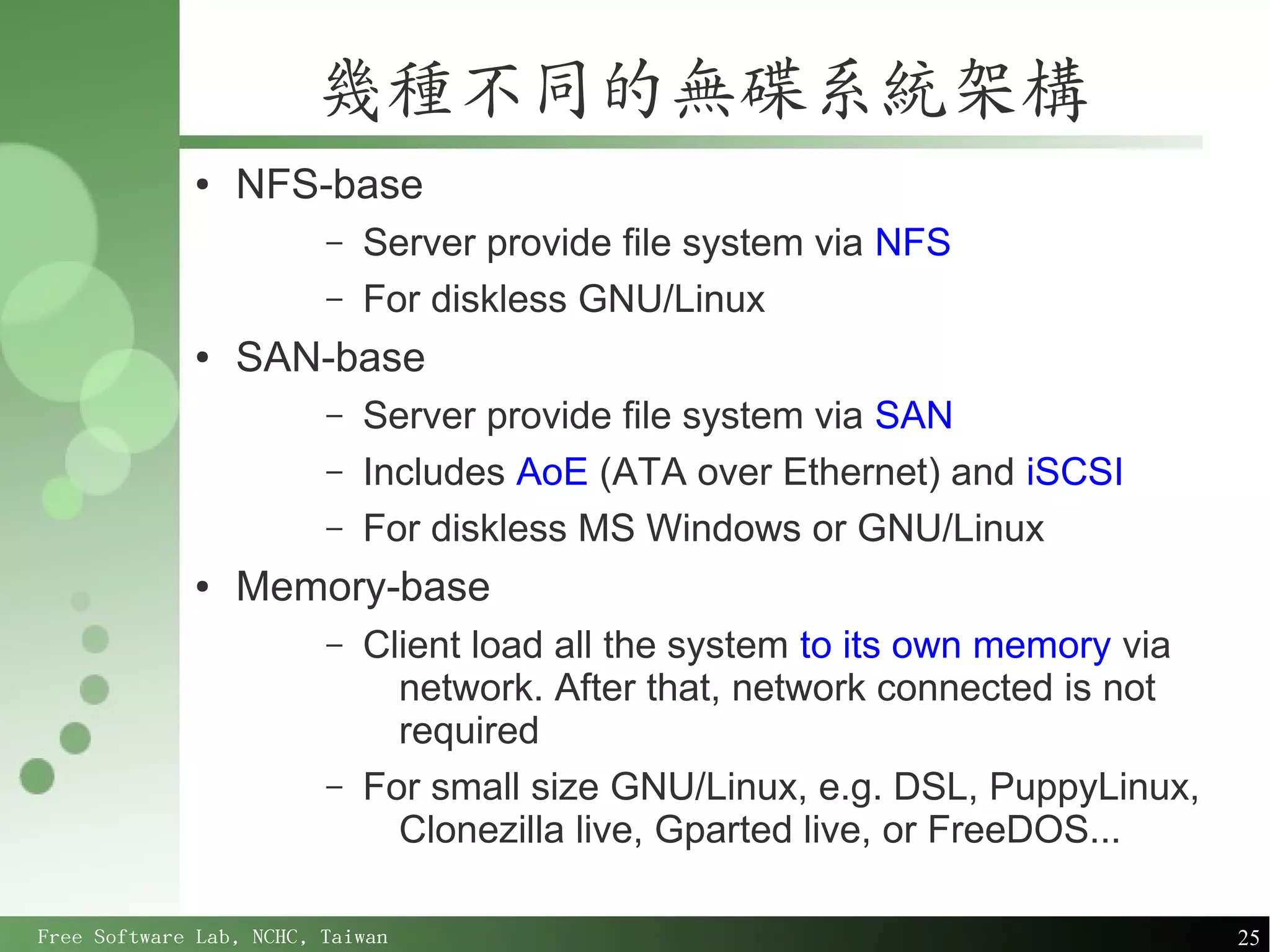 幾種不同的無碟系統架構

• NFS-base
  – Server provide file system via NFS
  – For diskless GNU/Linux
• SAN-base
  – Server provide file system via SAN
  – Includes AoE (ATA over Ethernet) and iSCSI
  – For diskless MS Windows or GNU/Linux
• Memory-base
  – Client load all the system to its own memory via network. After that, network connected is not required
  – For small size GNU/Linux, e.g. DSL, PuppyLinux, Clonezilla live, Gparted live, or FreeDOS...

Free Software Lab, NCHC, Taiwan

25